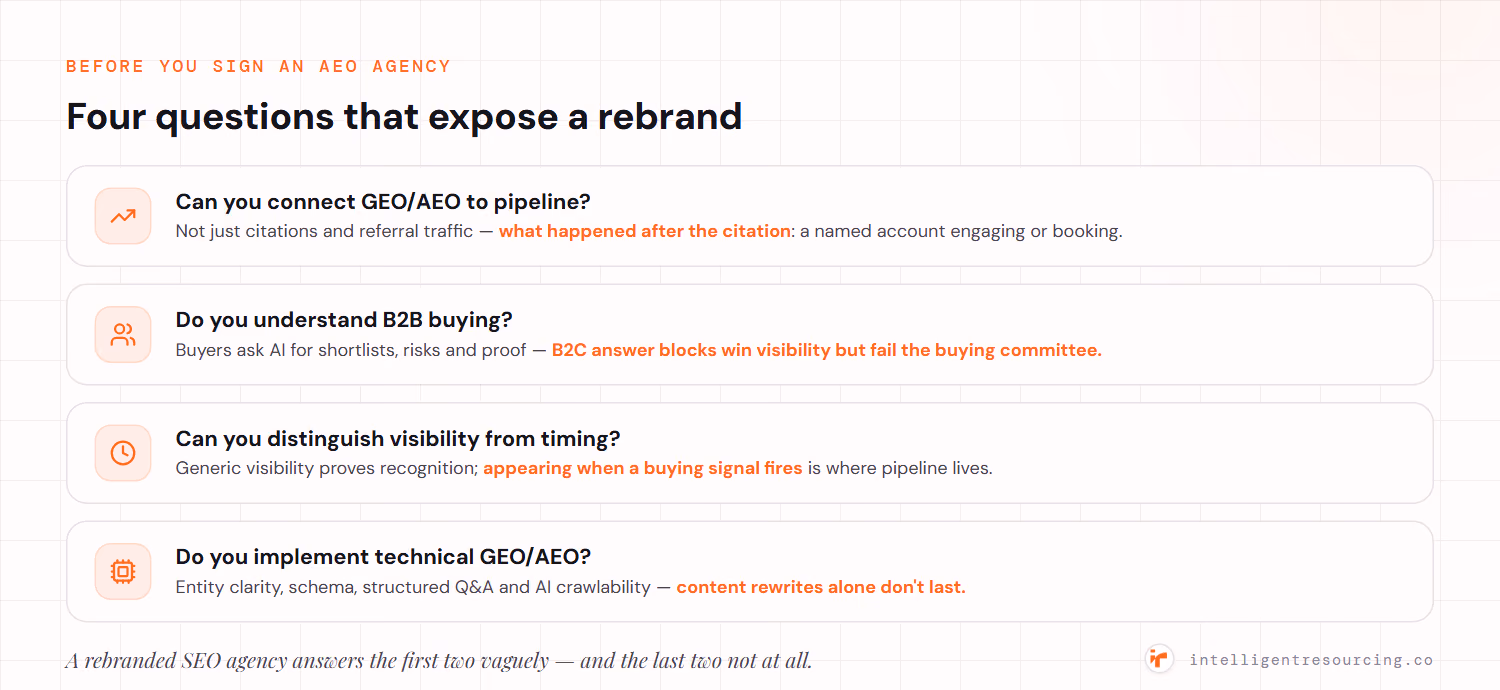 BEFORE YOU SIGN AN AEO AGENCY

Four questions that expose a rebrand

Can you connect GEO/AEO to pipeline?
Not just citations and referral traffic — what happened after the citation: a named account engaging or booking.

Do you understand B2B buying?
Buyers ask AI for shortlists, risks and proof — B2C answer blocks win visibility but fail the buying committee.

Can you distinguish visibility from timing?
Generic visibility proves recognition; appearing when a buying signal fires is where pipeline lives.

Do you implement technical GEO/AEO?
Entity clarity, schema, structured Q&A and AI crawlability — content rewrites alone don't last.

A rebranded SEO agency answers the first two vaguely — and the last two not at all.

intelligentresourcing.co